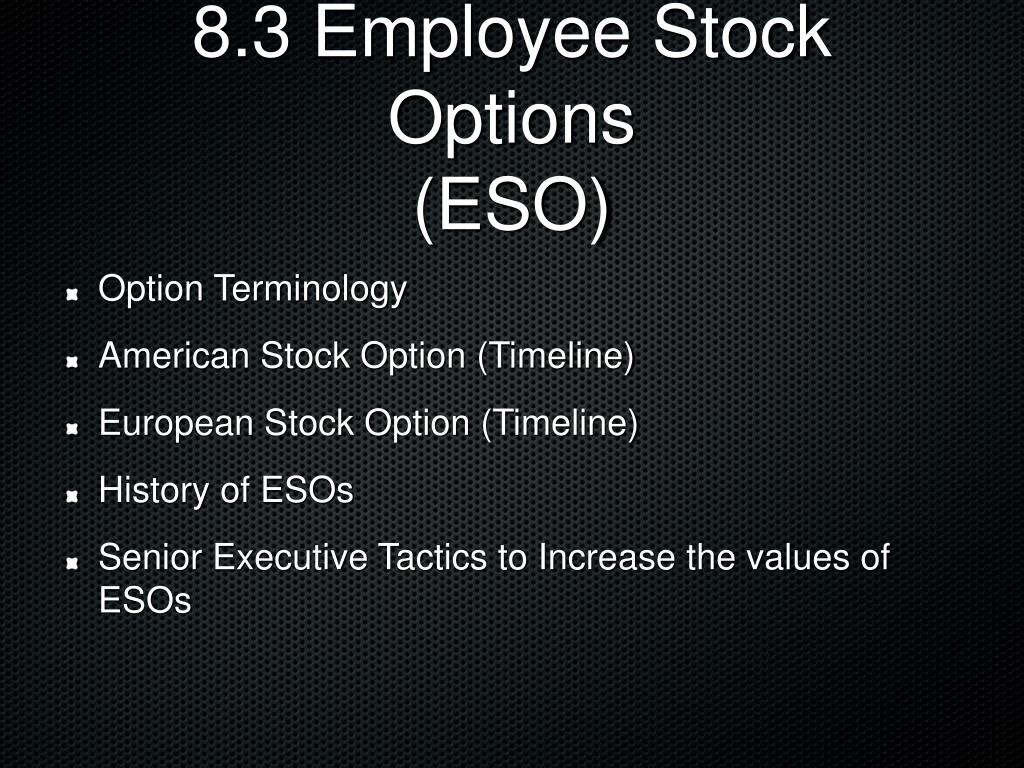 8.3 Employee Stock Options
(ESO)

Option Terminology

American Stock Option (Timeline)

European Stock Option (Timeline)

History of ESOs

Senior Executive Tactics to Increase the values of ESOs